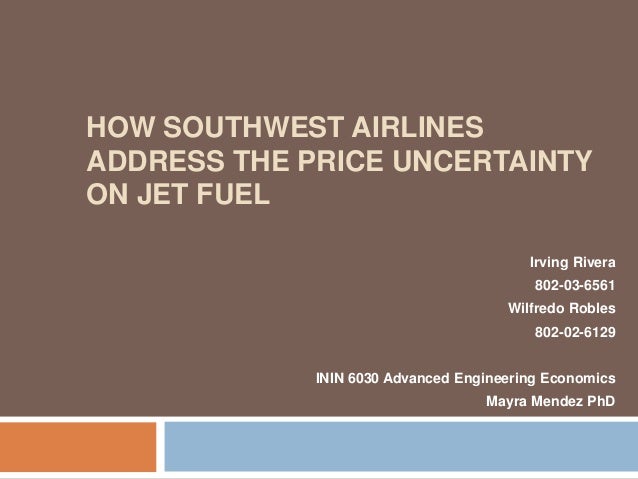 HOW SOUTHWEST AIRLINES ADDRESS THE PRICE UNCERTAINTY ON JET FUEL

Irving Rivera
802-03-6561
Wilfredo Robles
802-02-6129

ININ 6030 Advanced Engineering Economics
Mayra Mendez PhD